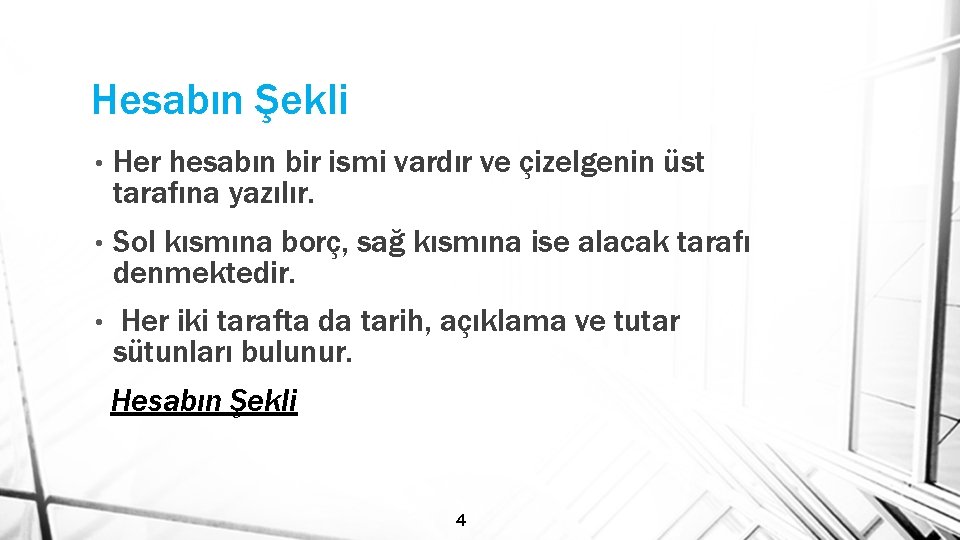 Hesabın Şekli

• Her hesabın bir ismi vardır ve çizelgenin üst tarafına yazılır.

• Sol kısmına borç, sağ kısmına ise alacak tarafı denmektedir.

• Her iki tarafta da tarih, açıklama ve tutar sütunları bulunur.

Hesabın Şekli

4